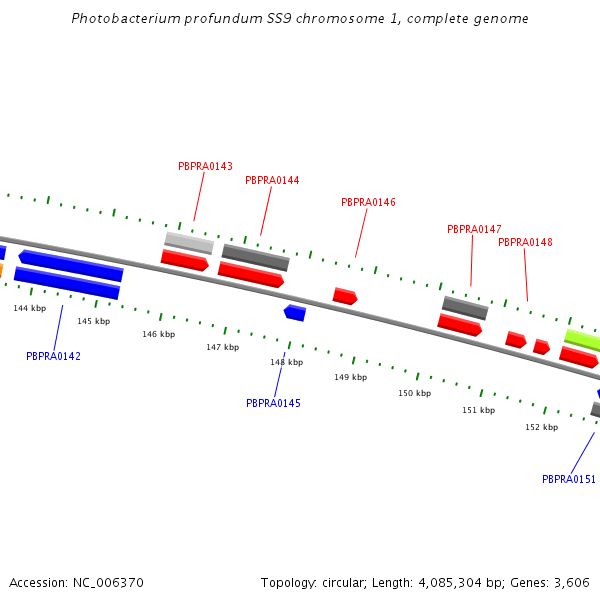 Photobacterium profundum SS9 chromosome 1, complete genome

PBPRA0143
PBPRA0144
PBPRA0146
PBPRA0147
PBPRA0148

144 kbp
145 kbp
146 kbp
147 kbp
148 kbp
149 kbp
150 kbp
151 kbp
152 kbp

PBPRA0142
PBPRA0145
PBPRA0151

Accession: NC_006370

Topology: circular; Length: 4,085,304 bp; Genes: 3,606